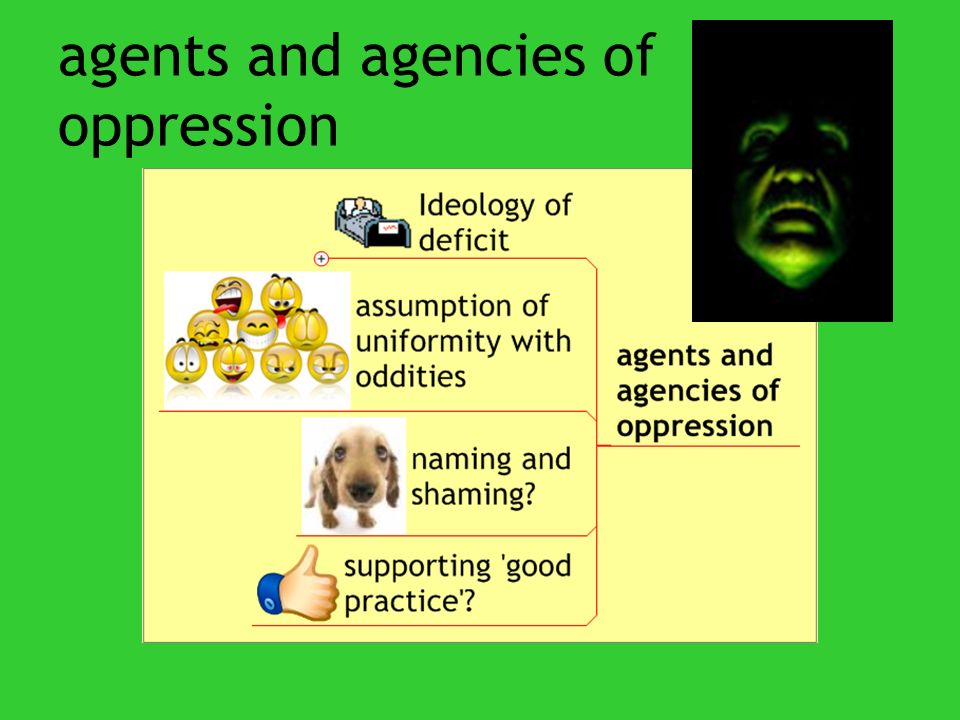 agents and agencies of oppression

Ideology of deficit

assumption of uniformity with oddities

naming and shaming?

supporting 'good practice'?

agents and agencies of oppression